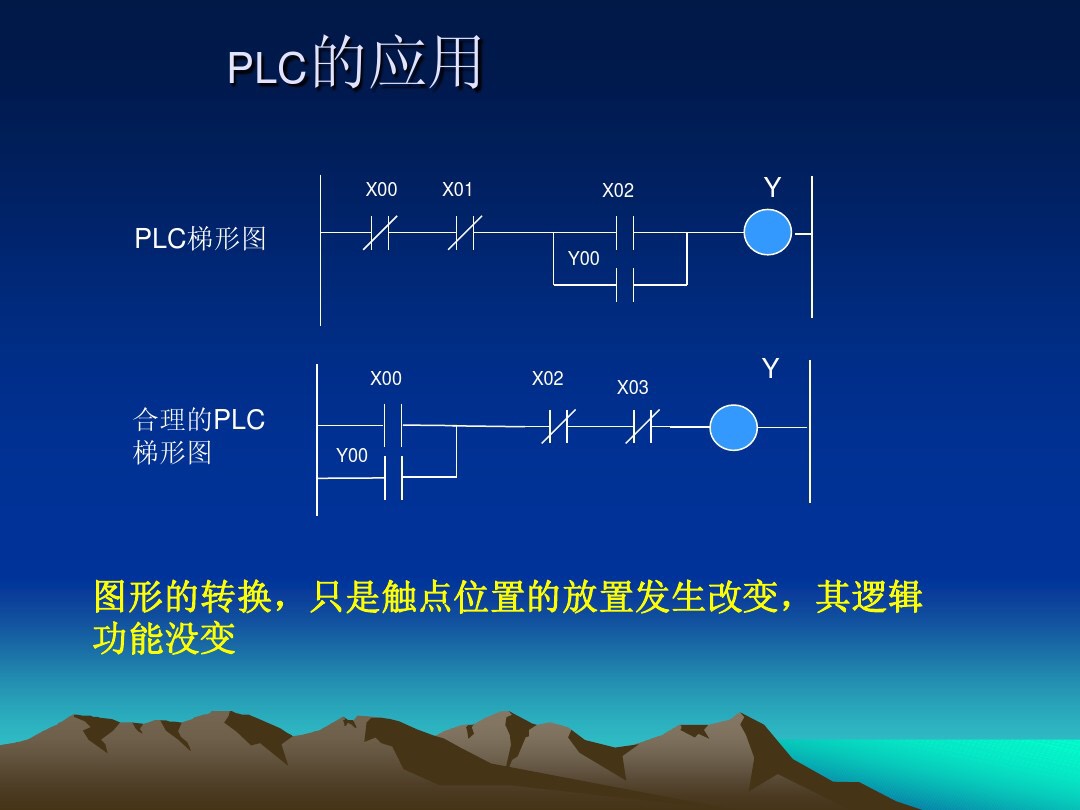 PLC的应用

PLC梯形图

X00 X01 X02 Y

Y00

合理的PLC梯形图

X00 X02 X03 Y

Y00

图形的转换，只是触点位置的放置发生改变，其逻辑功能没变